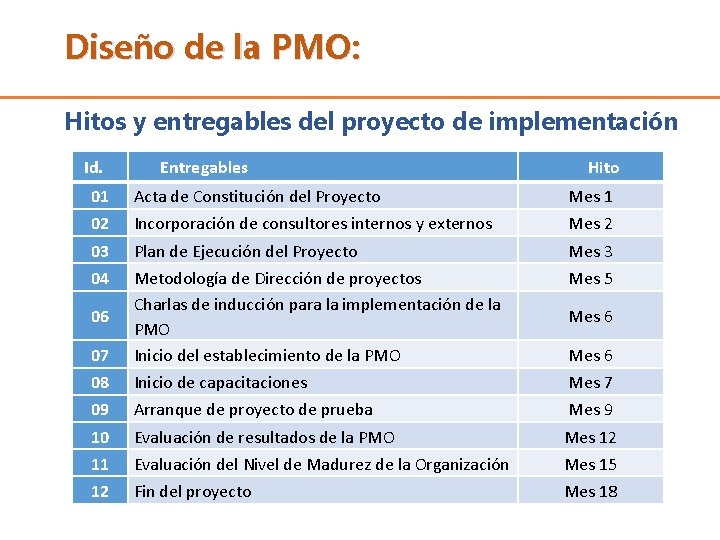 Diseño de la PMO:

Hitos y entregables del proyecto de implementación

| Id. | Entregables | Hito |
|---|---|---|
| 01 | Acta de Constitución del Proyecto | Mes 1 |
| 02 | Incorporación de consultores internos y externos | Mes 2 |
| 03 | Plan de Ejecución del Proyecto | Mes 3 |
| 04 | Metodología de Dirección de proyectos | Mes 5 |
| 06 | Charlas de inducción para la implementación de la PMO | Mes 6 |
| 07 | Inicio del establecimiento de la PMO | Mes 6 |
| 08 | Inicio de capacitaciones | Mes 7 |
| 09 | Arranque de proyecto de prueba | Mes 9 |
| 10 | Evaluación de resultados de la PMO | Mes 12 |
| 11 | Evaluación del Nivel de Madurez de la Organización | Mes 15 |
| 12 | Fin del proyecto | Mes 18 |